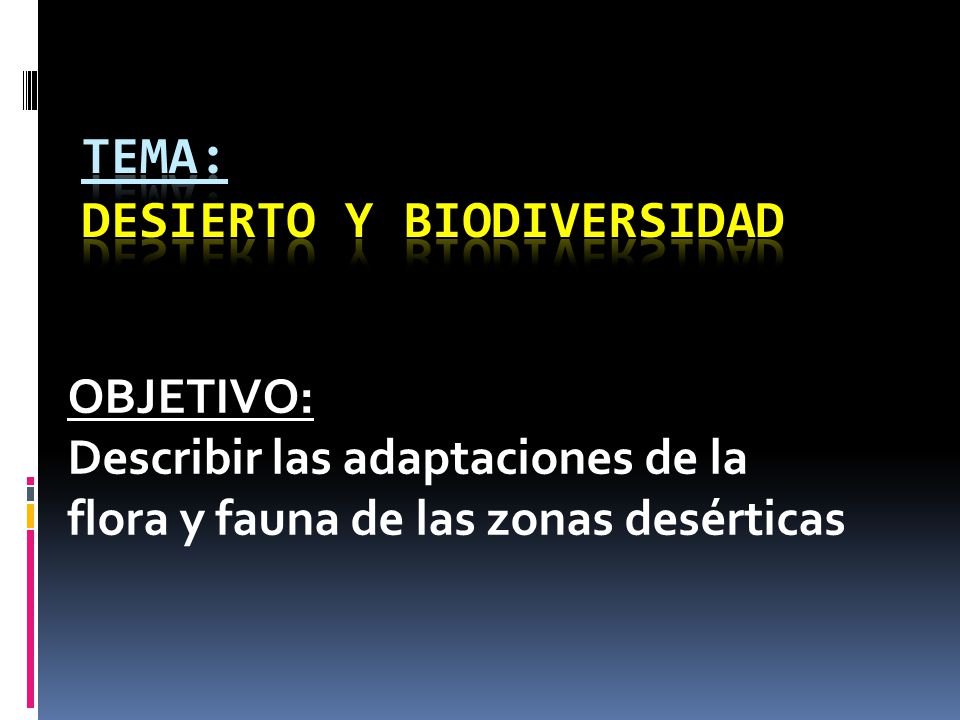 TEMA:
DESIERTO Y BIODIVERSIDAD

OBJETIVO:
Describir las adaptaciones de la flora y fauna de las zonas desérticas